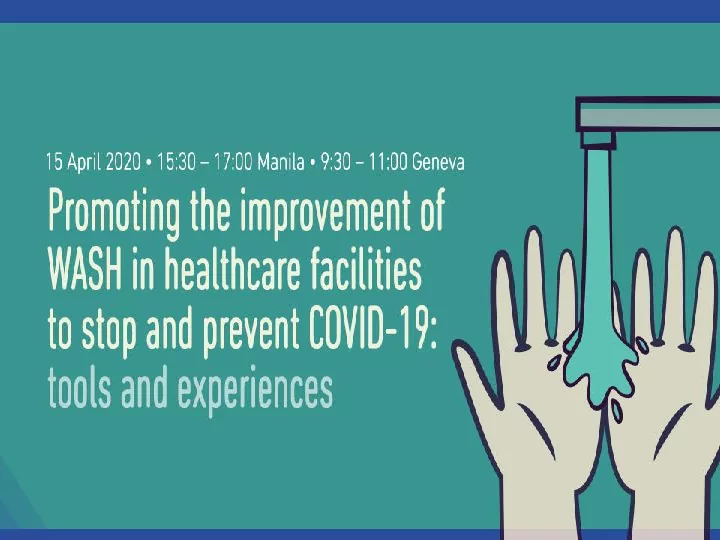 15 April 2020 • 15:30 – 17:00 Manila • 9:30 – 11:00 Geneva

Promoting the improvement of WASH in healthcare facilities to stop and prevent COVID-19: tools and experiences